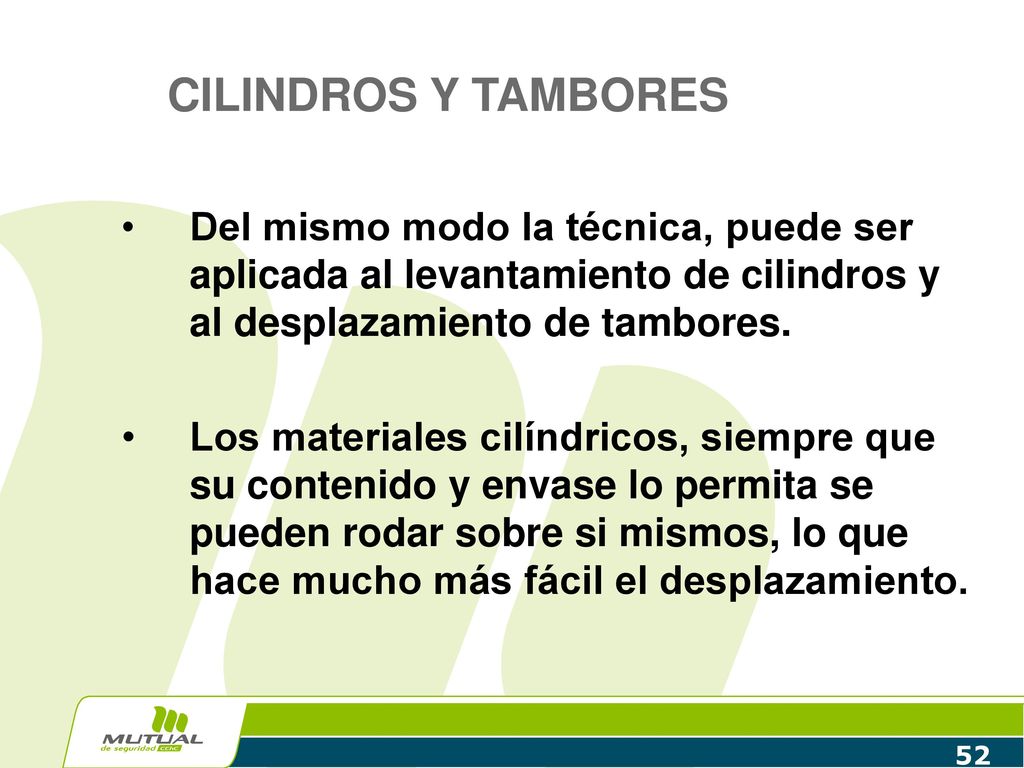 CILINDROS Y TAMBORES

• Del mismo modo la técnica, puede ser aplicada al levantamiento de cilindros y al desplazamiento de tambores.

• Los materiales cilíndricos, siempre que su contenido y envase lo permita se pueden rodar sobre si mismos, lo que hace mucho más fácil el desplazamiento.

MUTUAL de seguridad CChC

52